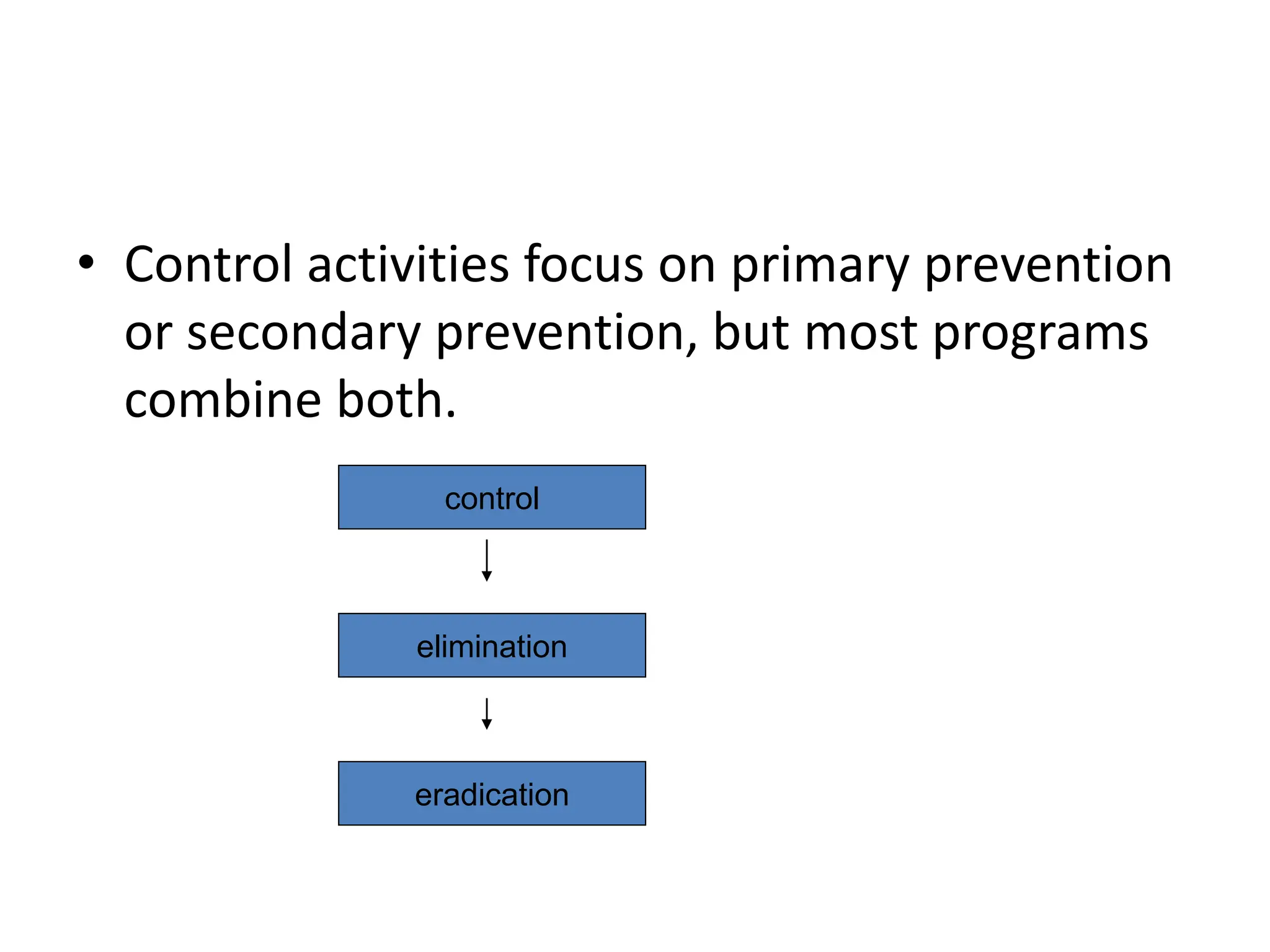 • Control activities focus on primary prevention or secondary prevention, but most programs combine both.

control

elimination

eradication